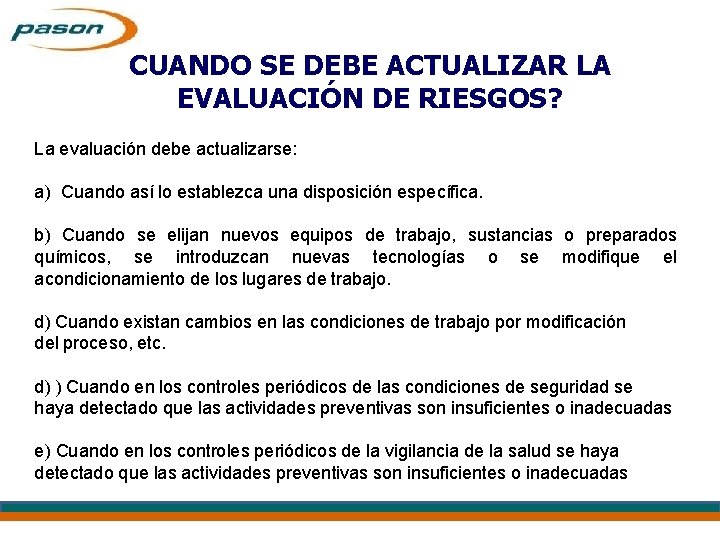 pason

CUANDO SE DEBE ACTUALIZAR LA EVALUACIÓN DE RIESGOS?

La evaluación debe actualizarse:

a) Cuando así lo establezca una disposición específica.

b) Cuando se elijan nuevos equipos de trabajo, sustancias o preparados químicos, se introduzcan nuevas tecnologías o se modifique el acondicionamiento de los lugares de trabajo.

d) Cuando existan cambios en las condiciones de trabajo por modificación del proceso, etc.

d) ) Cuando en los controles periódicos de las condiciones de seguridad se haya detectado que las actividades preventivas son insuficientes o inadecuadas

e) Cuando en los controles periódicos de la vigilancia de la salud se haya detectado que las actividades preventivas son insuficientes o inadecuadas